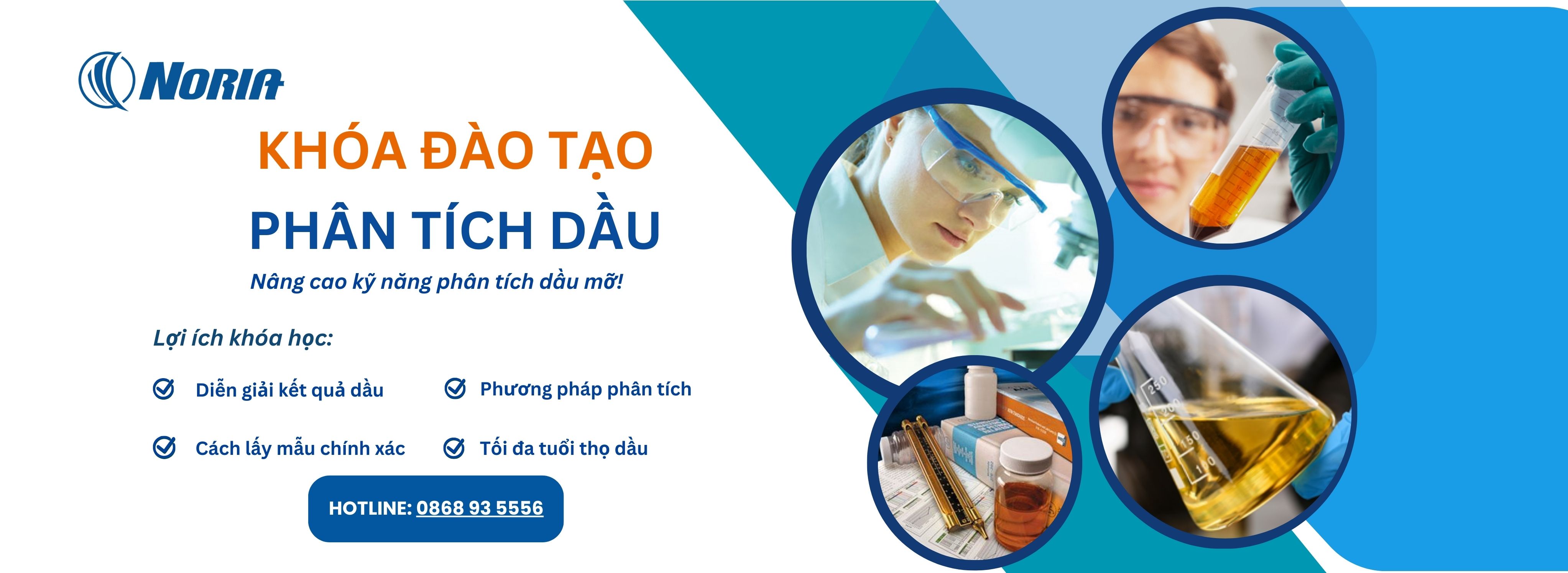 NORIA

KHÓA ĐÀO TẠO

PHÂN TÍCH DẦU

Nâng cao kỹ năng phân tích dầu mỡ!

Lợi ích khóa học:

Diễn giải kết quả dầu

Phương pháp phân tích

Cách lấy mẫu chính xác

Tối đa tuổi thọ dầu

HOTLINE: 0868 93 5556

250
200
150
100